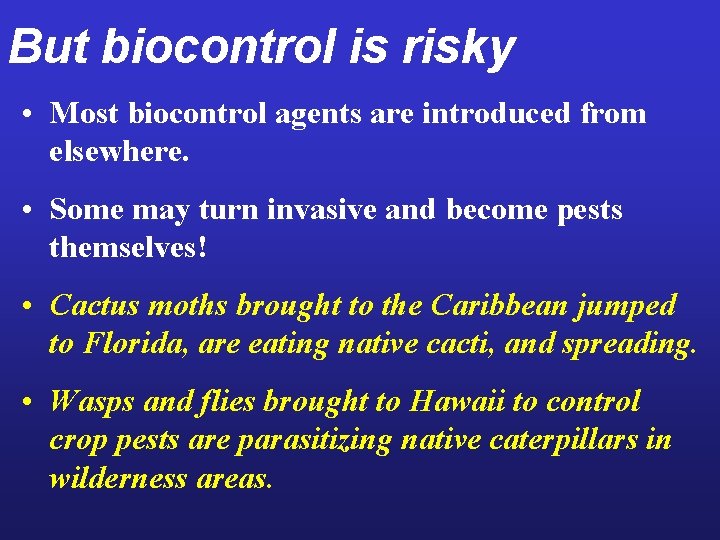 But biocontrol is risky

• Most biocontrol agents are introduced from elsewhere.

• Some may turn invasive and become pests themselves!

• Cactus moths brought to the Caribbean jumped to Florida, are eating native cacti, and spreading.

• Wasps and flies brought to Hawaii to control crop pests are parasitizing native caterpillars in wilderness areas.